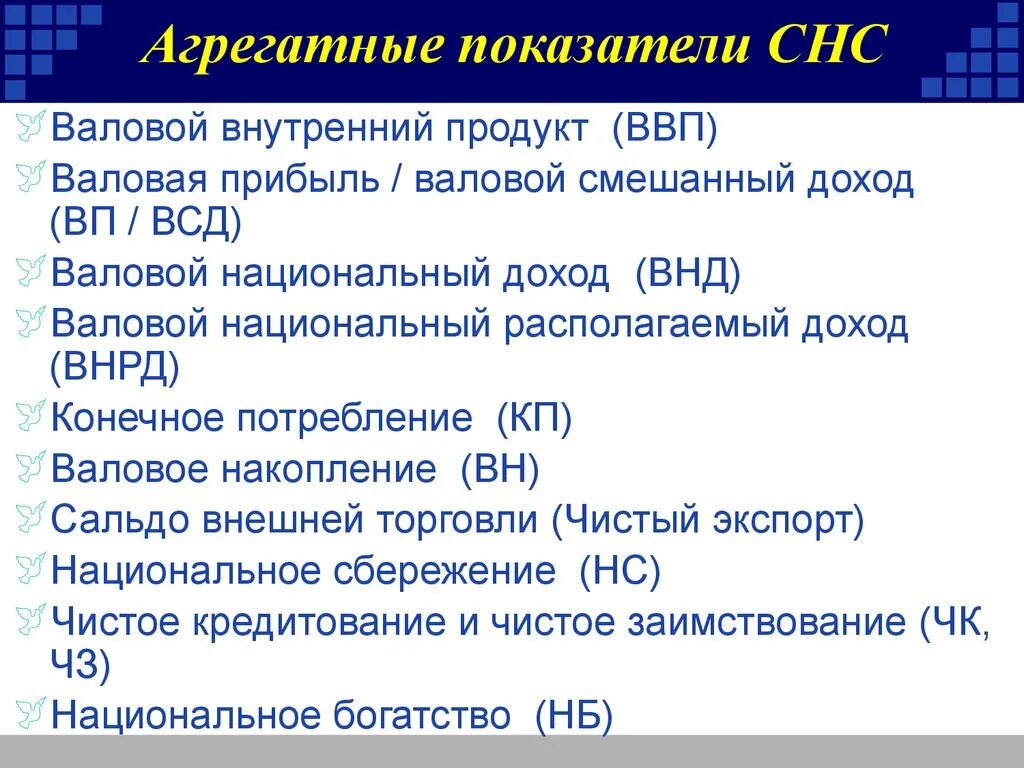 Агрегатные показатели СНС

Валовой внутренний продукт (ВВП)
Валовая прибыль / валовой смешанный доход (ВП / ВСД)
Валовой национальный доход (ВНД)
Валовой национальный располагаемый доход (ВНРД)
Конечное потребление (КП)
Валовое накопление (ВН)
Сальдо внешней торговли (Чистый экспорт)
Национальное сбережение (НС)
Чистое кредитование и чистое заимствование (ЧК, ЧЗ)
Национальное богатство (НБ)